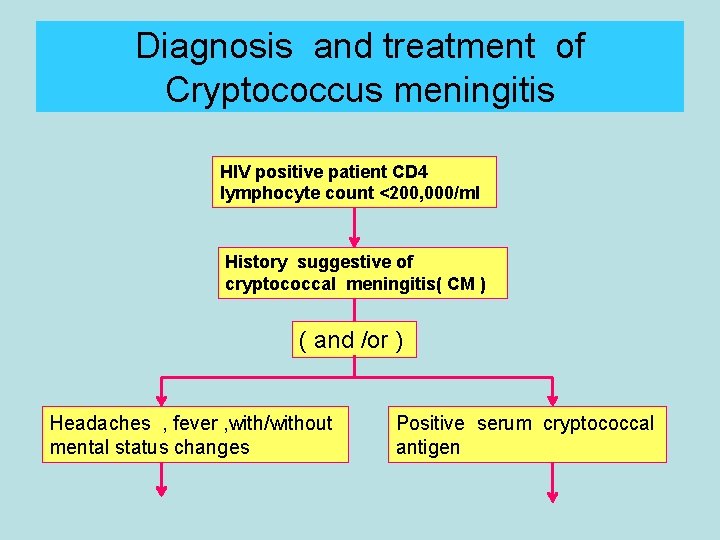 Diagnosis and treatment of Cryptococcus meningitis

HIV positive patient CD4 lymphocyte count <200,000/ml

History suggestive of cryptococcal meningitis( CM )

( and /or )

Headaches , fever ,with/without mental status changes

Positive serum cryptococcal antigen